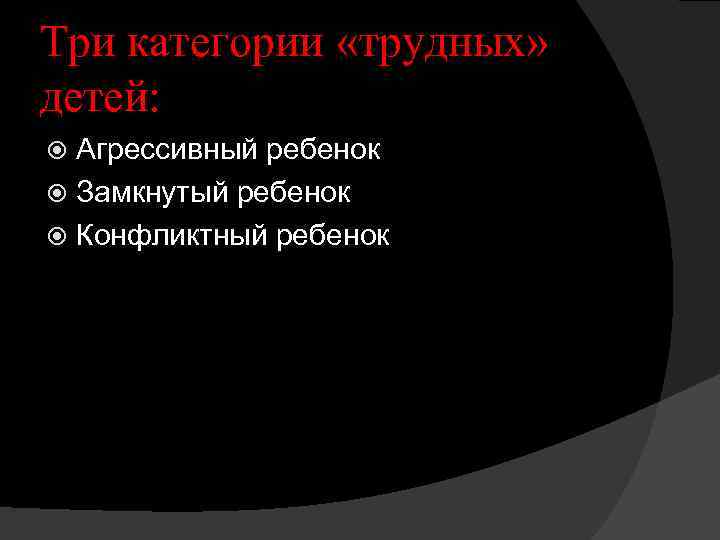 Три категории «трудных» детей:

Агрессивный ребенок
Замкнутый ребенок
Конфликтный ребенок